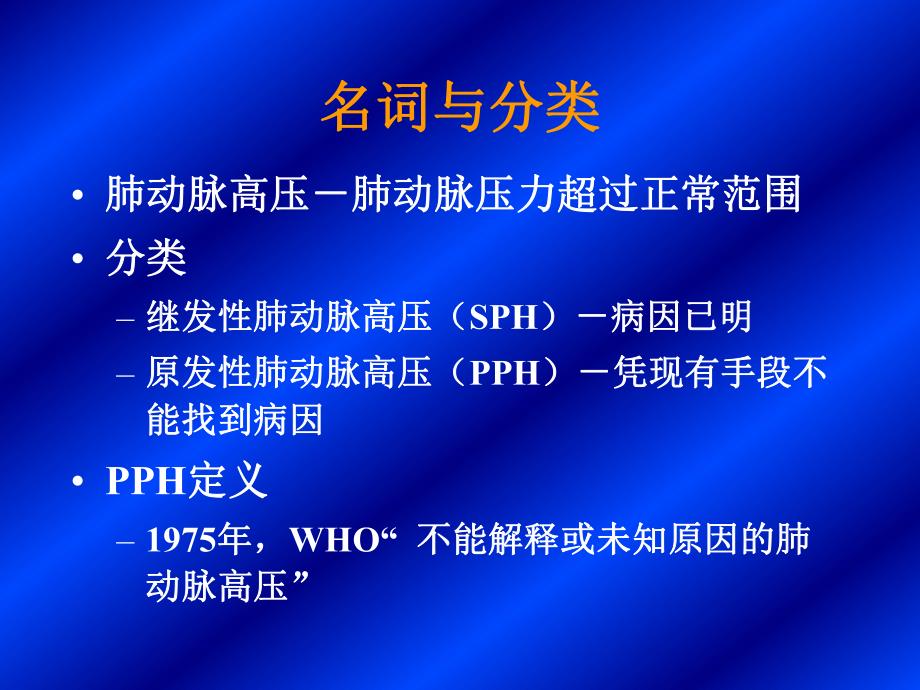 名词与分类

• 肺动脉高压－肺动脉压力超过正常范围

• 分类

– 继发性肺动脉高压（SPH）－病因已明

– 原发性肺动脉高压（PPH）－凭现有手段不能找到病因

• PPH定义

– 1975年，WHO“ 不能解释或未知原因的肺动脉高压”